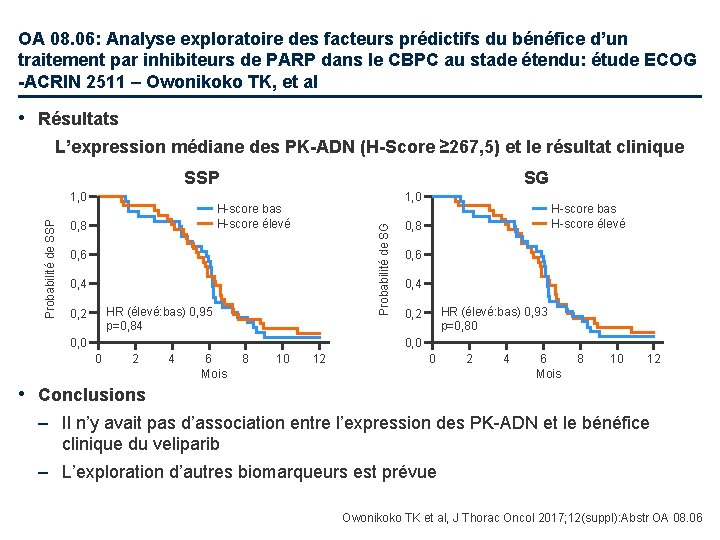 OA 08.06: Analyse exploratoire des facteurs prédictifs du bénéfice d'un traitement par inhibiteurs de PARP dans le CBPC au stade étendu: étude ECOG -ACRIN 2511 – Owonikoko TK, et al

• Résultats

L'expression médiane des PK-ADN (H-Score ≥267,5) et le résultat clinique

SSP

Probabilité de SSP

1,0
0,8
0,6
0,4
0,2
0,0

H-score bas
H-score élevé

HR (élevé:bas) 0,95
p=0,84

0 2 4 6 8 10 12
Mois

SG

Probabilité de SG

1,0
0,8
0,6
0,4
0,2
0,0

H-score bas
H-score élevé

HR (élevé:bas) 0,93
p=0,80

0 2 4 6 8 10 12
Mois

• Conclusions

– Il n'y avait pas d'association entre l'expression des PK-ADN et le bénéfice clinique du veliparib

– L'exploration d'autres biomarqueurs est prévue

Owonikoko TK et al, J Thorac Oncol 2017;12(suppl):Abstr OA 08.06